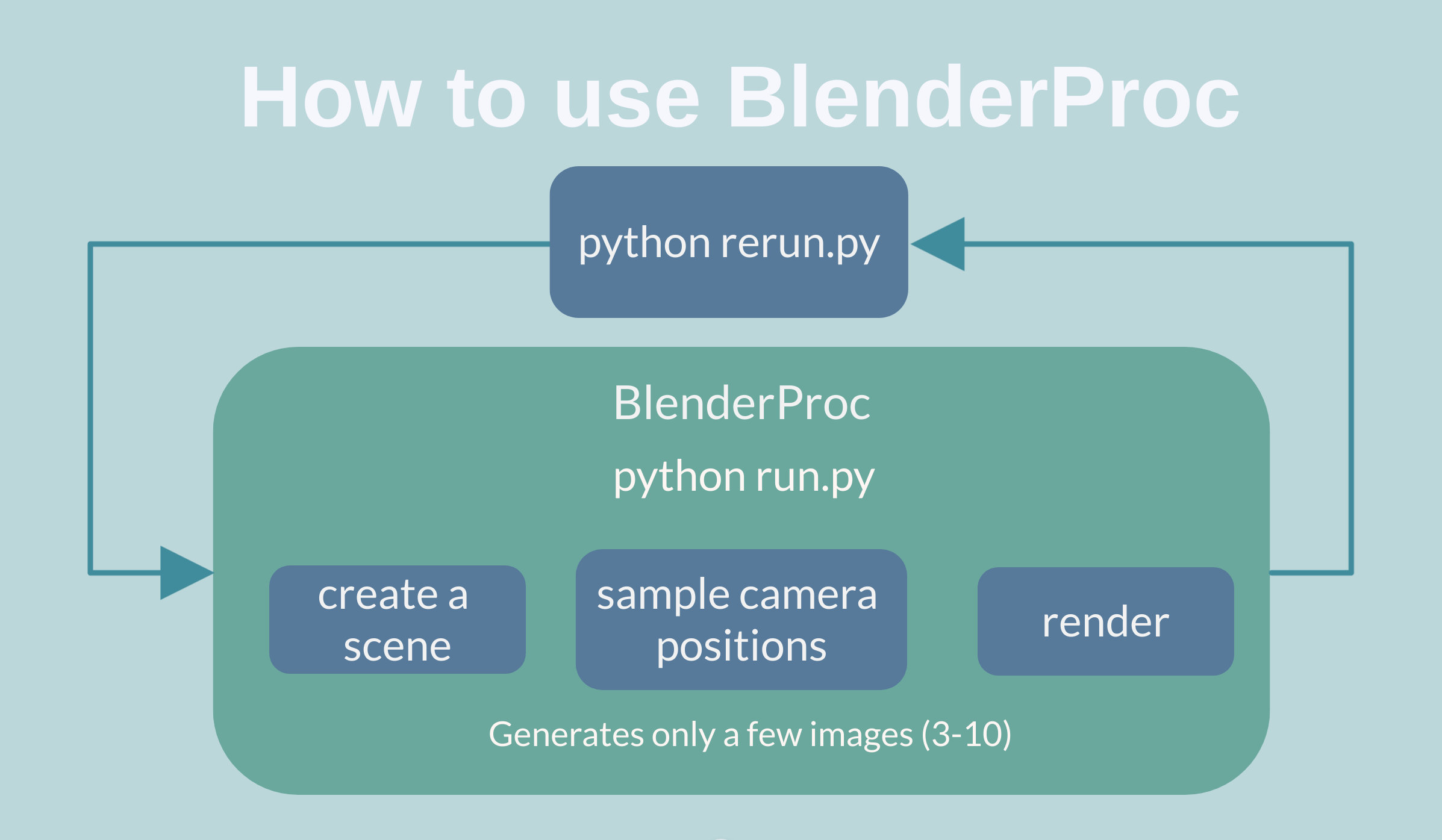 How to use BlenderProc

python rerun.py

BlenderProc

python run.py

create a scene

sample camera positions

render

Generates only a few images (3-10)